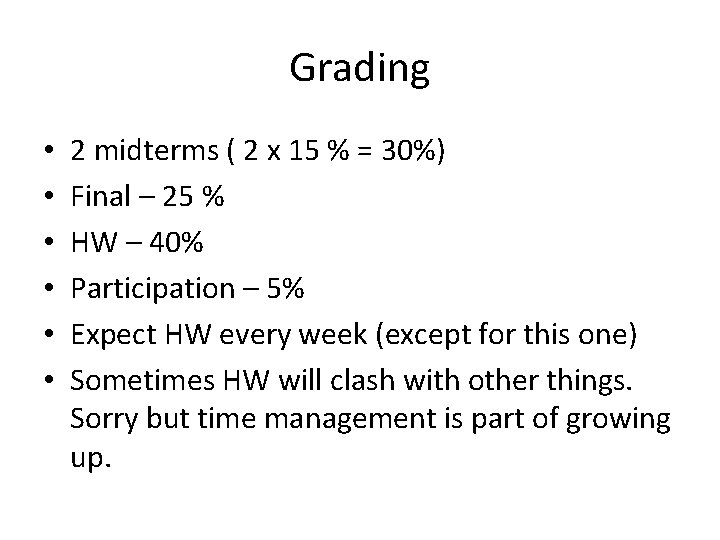 Grading

• 2 midterms ( 2 x 15 % = 30%)
• Final – 25 %
• HW – 40%
• Participation – 5%
• Expect HW every week (except for this one)
• Sometimes HW will clash with other things. Sorry but time management is part of growing up.